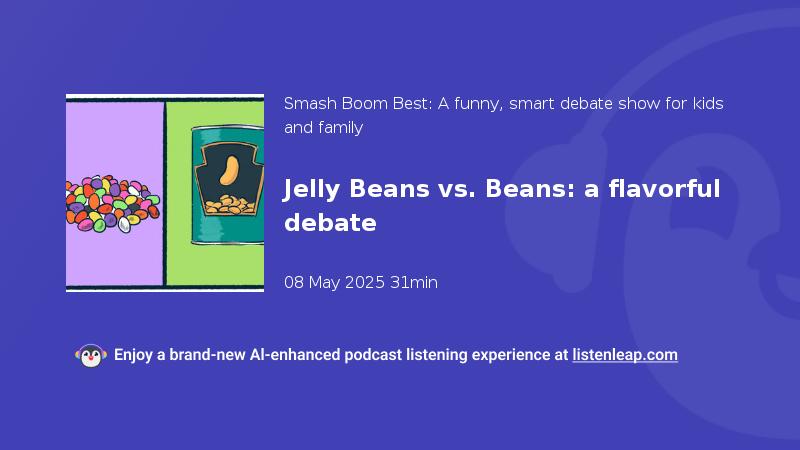 Smash Boom Best: A funny, smart debate show for kids and family

Jelly Beans vs. Beans: a flavorful debate

08 May 2025 31min

Enjoy a brand-new AI-enhanced podcast listening experience at listenleap.com